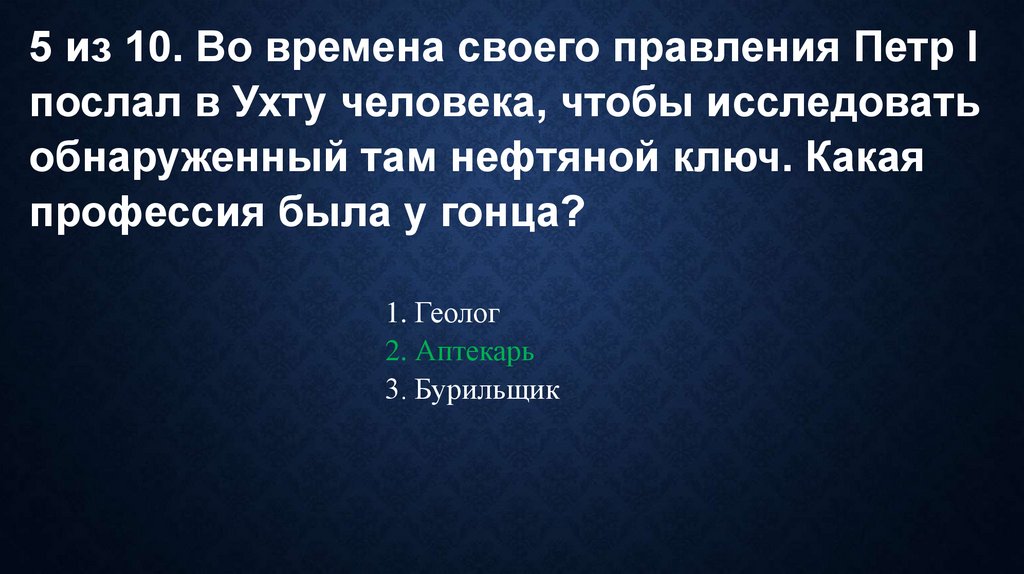 5 из 10. Во времена своего правления Петр I послал в Ухту человека, чтобы исследовать обнаруженный там нефтяной ключ. Какая профессия была у гонца?

1. Геолог
2. Аптекарь
3. Бурильщик